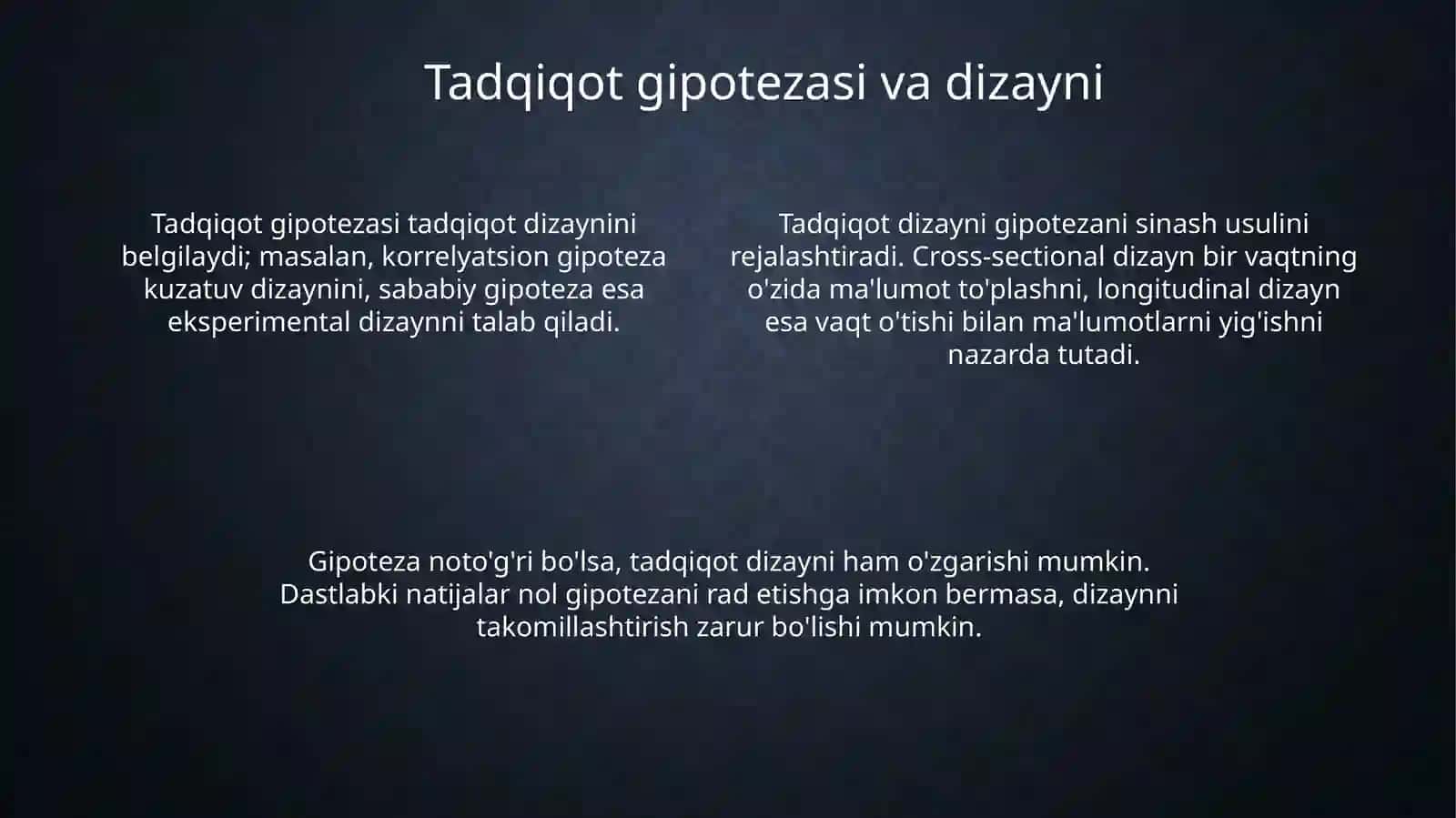 Tadqiqot gipotezasi va dizayni

Tadqiqot gipotezasi tadqiqot dizaynini belgilaydi; masalan, korrelyatsion gipoteza kuzatuv dizaynini, sababiy gipoteza esa eksperimental dizaynni talab qiladi.

Tadqiqot dizayni gipotezani sinash usulini rejalashtiradi. Cross-sectional dizayn bir vaqtning o'zida ma'lumot to'plashni, longitudinal dizayn esa vaqt o'tishi bilan ma'lumotlarni yig'ishni nazarda tutadi.

Gipoteza noto'g'ri bo'lsa, tadqiqot dizayni ham o'zgarishi mumkin. Dastlabki natijalar nol gipotezani rad etishga imkon bermasa, dizaynni takomillashtirish zarur bo'lishi mumkin.